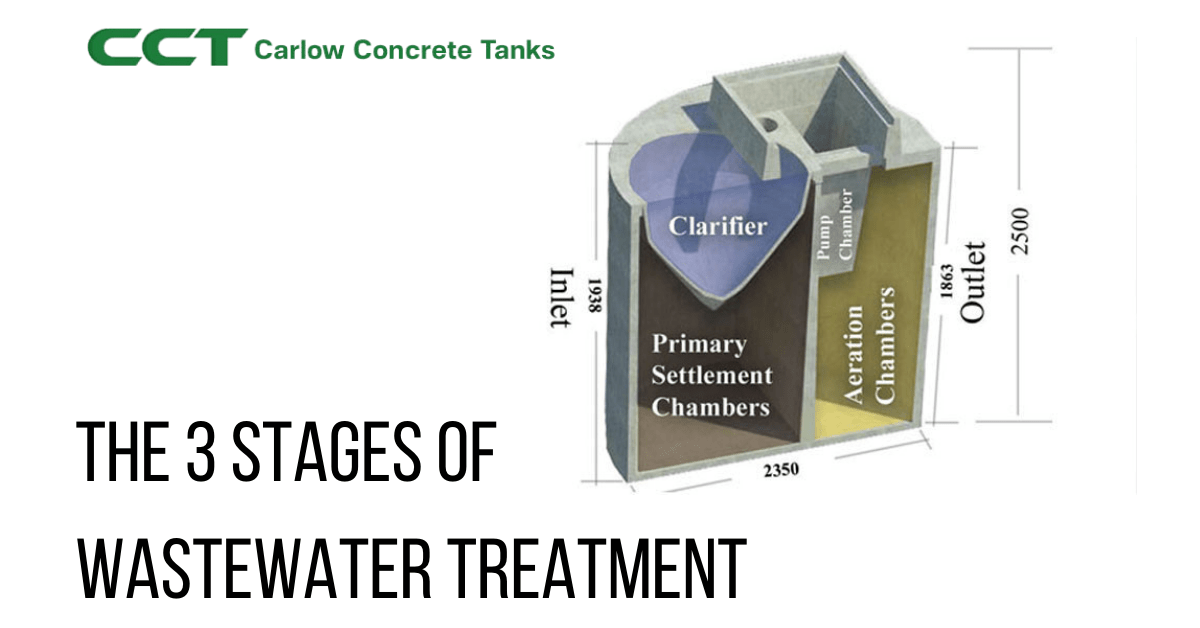 CCT Carlow Concrete Tanks

Clarifier

Pump Chamber

Inlet

1938

Primary Settlement Chambers

Aeration Chambers

1863

Outlet

2500

2350

THE 3 STAGES OF WASTEWATER TREATMENT